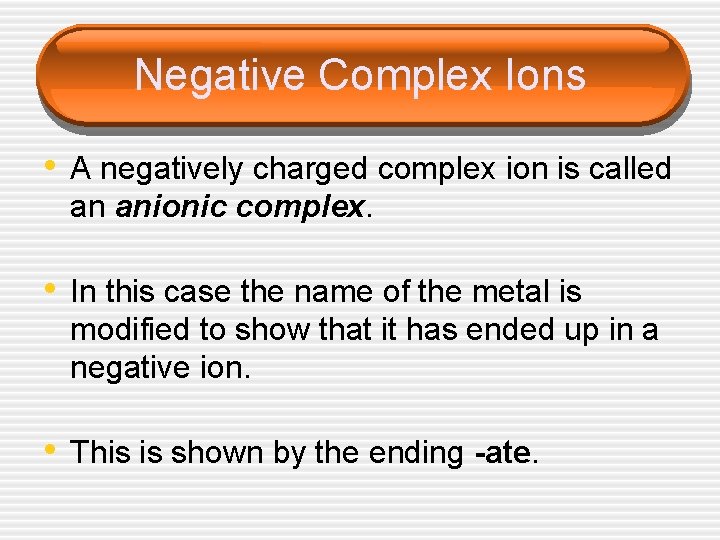 Negative Complex Ions

• A negatively charged complex ion is called an anionic complex.

• In this case the name of the metal is modified to show that it has ended up in a negative ion.

• This is shown by the ending -ate.